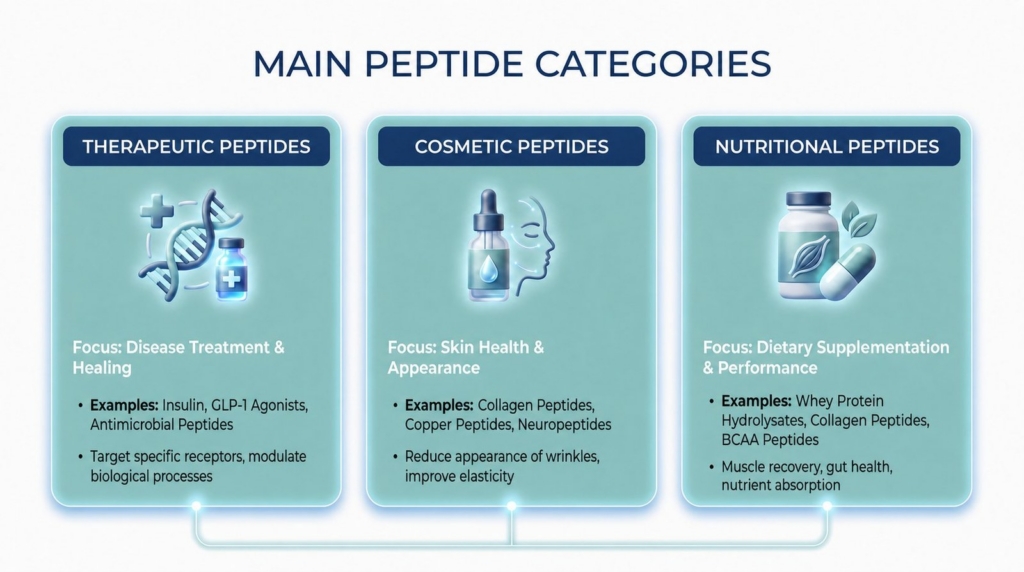 MAIN PEPTIDE CATEGORIES

THERAPEUTIC PEPTIDES

Focus: Disease Treatment & Healing

• Examples: Insulin, GLP-1 Agonists, Antimicrobial Peptides

• Target specific receptors, modulate biological processes

COSMETIC PEPTIDES

Focus: Skin Health & Appearance

• Examples: Collagen Peptides, Copper Peptides, Neuropeptides

• Reduce appearance of wrinkles, improve elasticity

NUTRITIONAL PEPTIDES

Focus: Dietary Supplementation & Performance

• Examples: Whey Protein Hydrolysates, Collagen Peptides, BCAA Peptides

• Muscle recovery, gut health, nutrient absorption